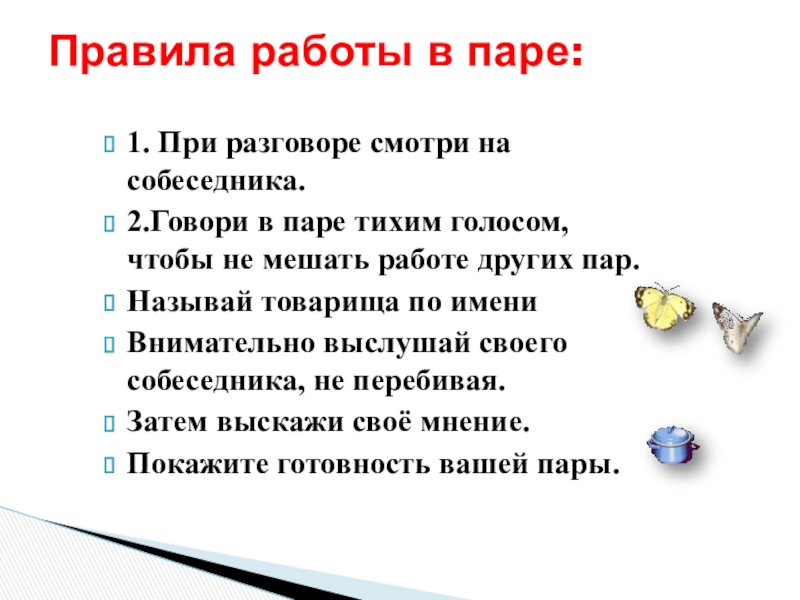 Правила работы в паре:

1. При разговоре смотри на собеседника.

2.Говори в паре тихим голосом, чтобы не мешать работе других пар.

Называй товарища по имени

Внимательно выслушай своего собеседника, не перебивая.

Затем выскажи своё мнение.

Покажите готовность вашей пары.